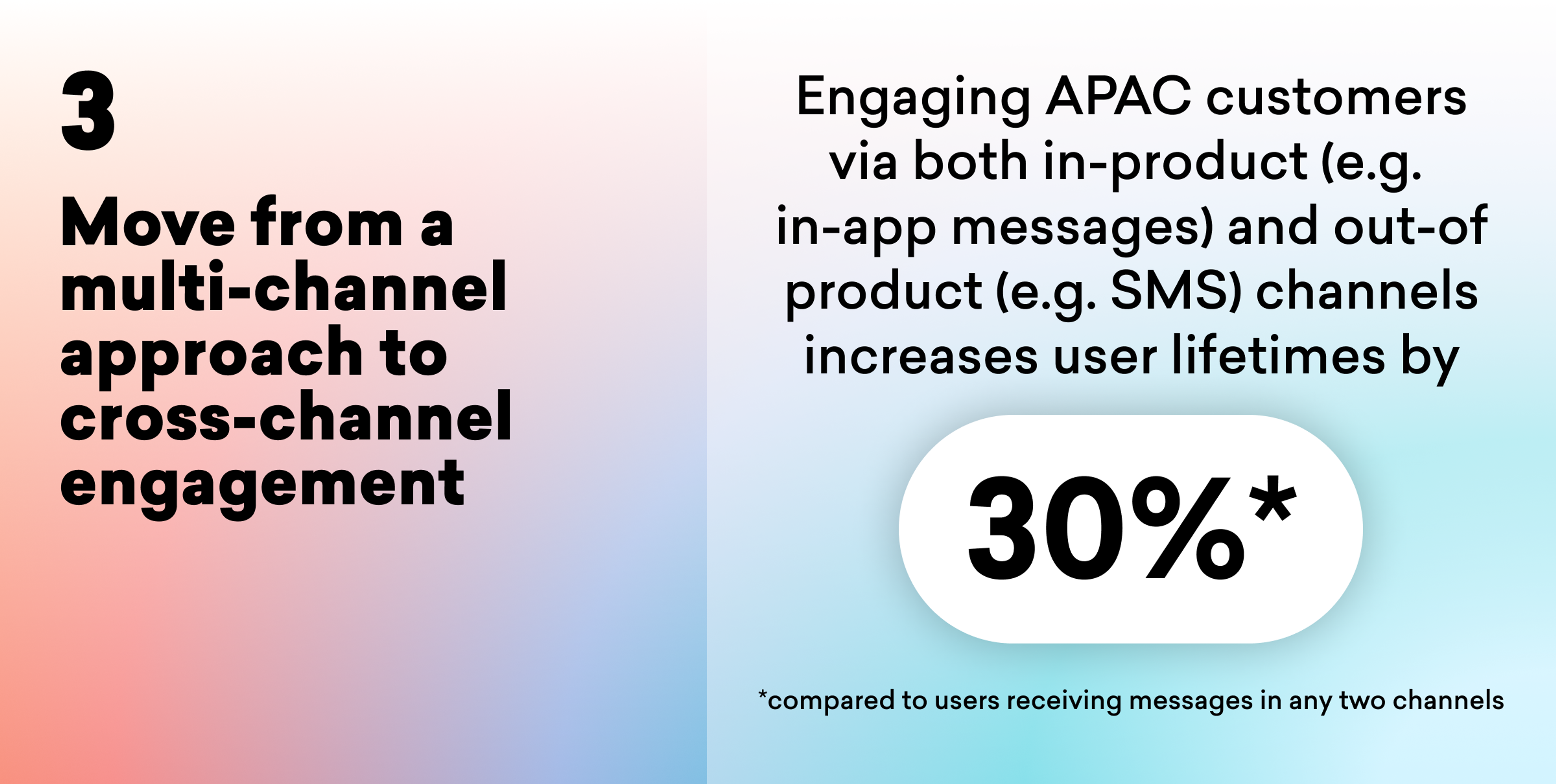 3

Move from a multi-channel approach to cross-channel engagement

Engaging APAC customers via both in-product (e.g. in-app messages) and out-of product (e.g. SMS) channels increases user lifetimes by

30%*

*compared to users receiving messages in any two channels